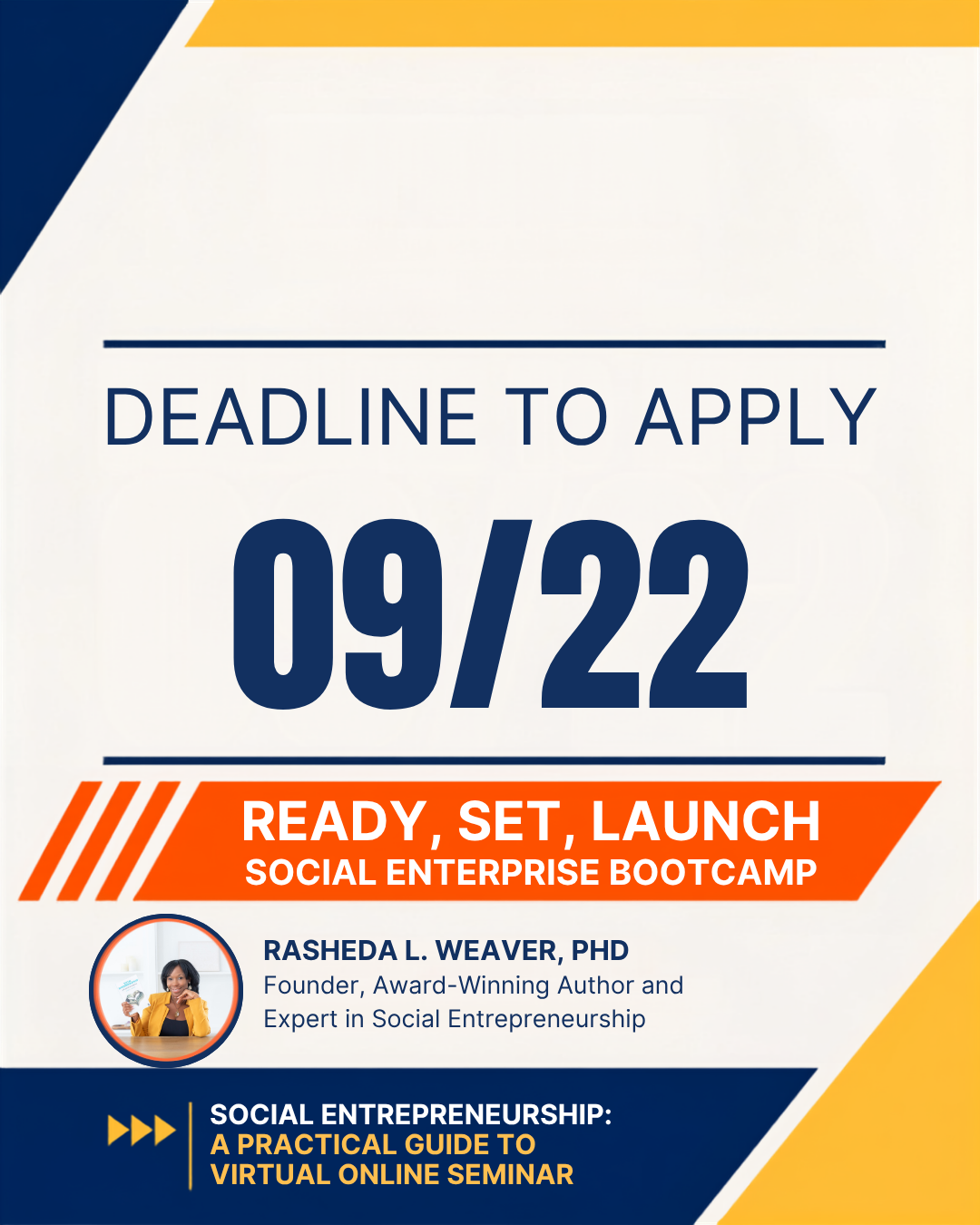 DEADLINE TO APPLY

09/22

READY, SET, LAUNCH
SOCIAL ENTERPRISE BOOTCAMP

RASHEDA L. WEAVER, PHD
Founder, Award-Winning Author and Expert in Social Entrepreneurship

SOCIAL ENTREPRENEURSHIP:
A PRACTICAL GUIDE TO
VIRTUAL ONLINE SEMINAR